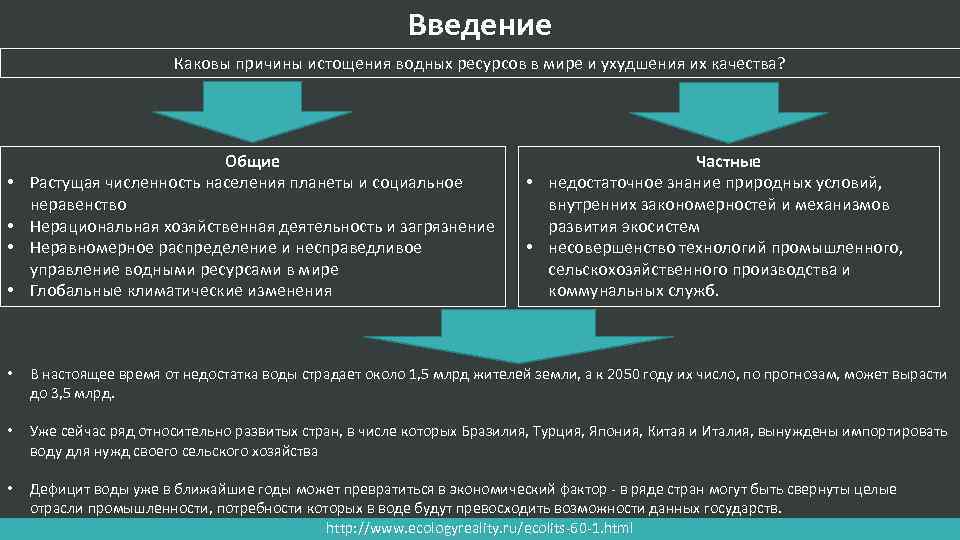 Введение

Каковы причины истощения водных ресурсов в мире и ухудшения их качества?

Общие
• Растущая численность населения планеты и социальное неравенство
• Нерациональная хозяйственная деятельность и загрязнение
• Неравномерное распределение и несправедливое управление водными ресурсами в мире
• Глобальные климатические изменения

Частные
• недостаточное знание природных условий, внутренних закономерностей и механизмов развития экосистем
• несовершенство технологий промышленного, сельскохозяйственного производства и коммунальных служб.

• В настоящее время от недостатка воды страдает около 1,5 млрд жителей земли, а к 2050 году их число, по прогнозам, может вырасти до 3,5 млрд.

• Уже сейчас ряд относительно развитых стран, в числе которых Бразилия, Турция, Япония, Китая и Италия, вынуждены импортировать воду для нужд своего сельского хозяйства

• Дефицит воды уже в ближайшие годы может превратиться в экономический фактор - в ряде стран могут быть свернуты целые отрасли промышленности, потребности которых в воде будут превосходить возможности данных государств.

http://www.ecologyreality.ru/ecolits-60-1.html